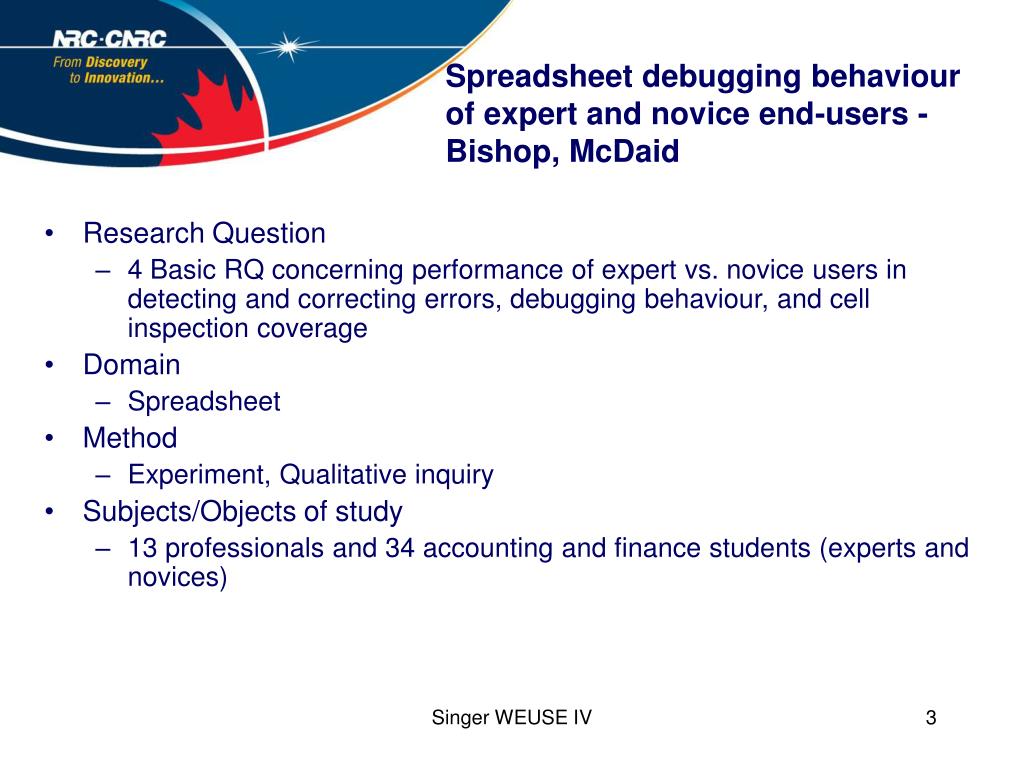 NRC·CNRC
From Discovery
to Innovation...

Spreadsheet debugging behaviour of expert and novice end-users - Bishop, McDaid

• Research Question
– 4 Basic RQ concerning performance of expert vs. novice users in detecting and correcting errors, debugging behaviour, and cell inspection coverage
• Domain
– Spreadsheet
• Method
– Experiment, Qualitative inquiry
• Subjects/Objects of study
– 13 professionals and 34 accounting and finance students (experts and novices)

Singer WEUSE IV

3